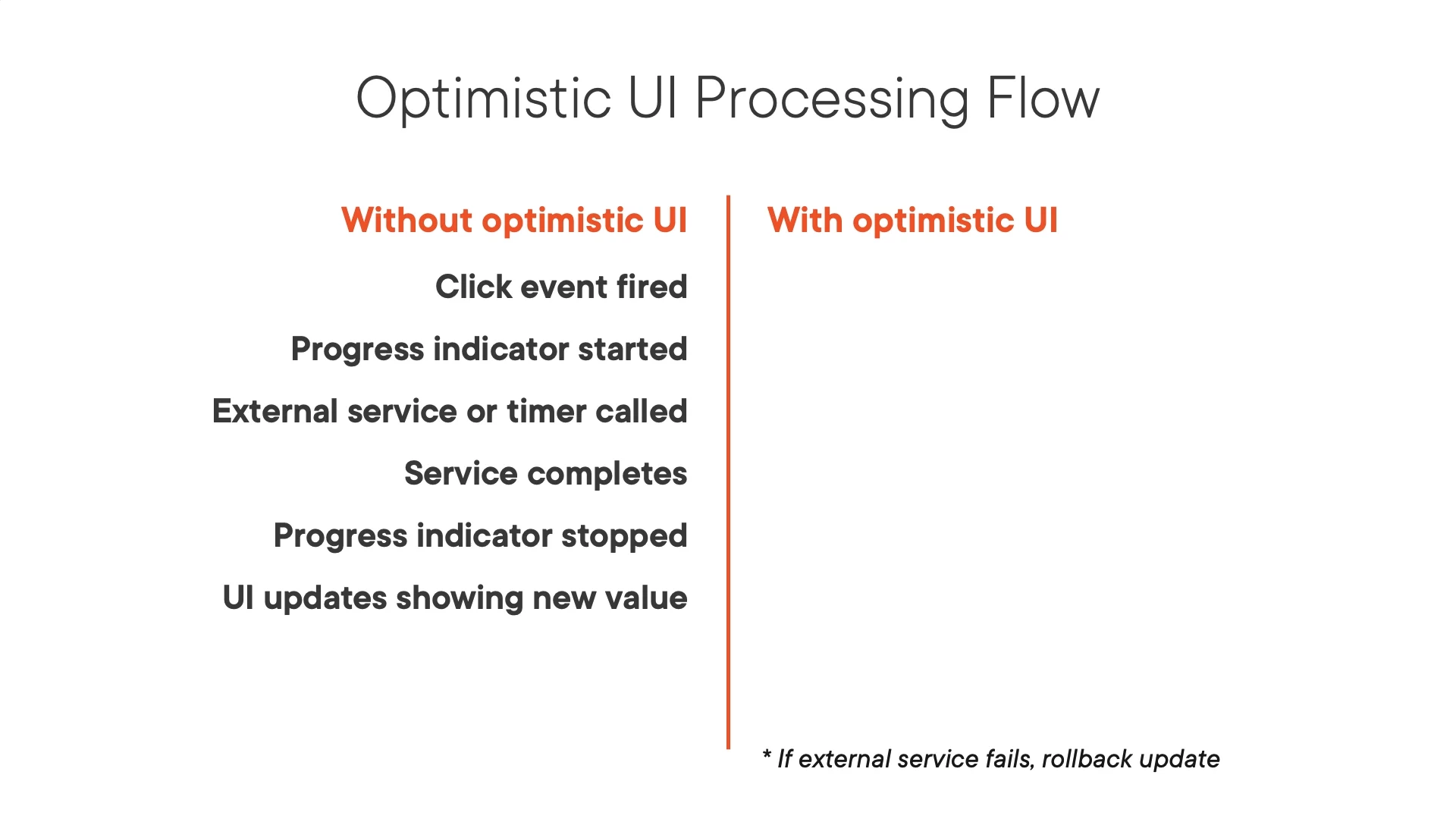 Optimistic UI Processing Flow

Without optimistic UI

Click event fired

Progress indicator started

External service or timer called

Service completes

Progress indicator stopped

UI updates showing new value

With optimistic UI

* If external service fails, rollback update